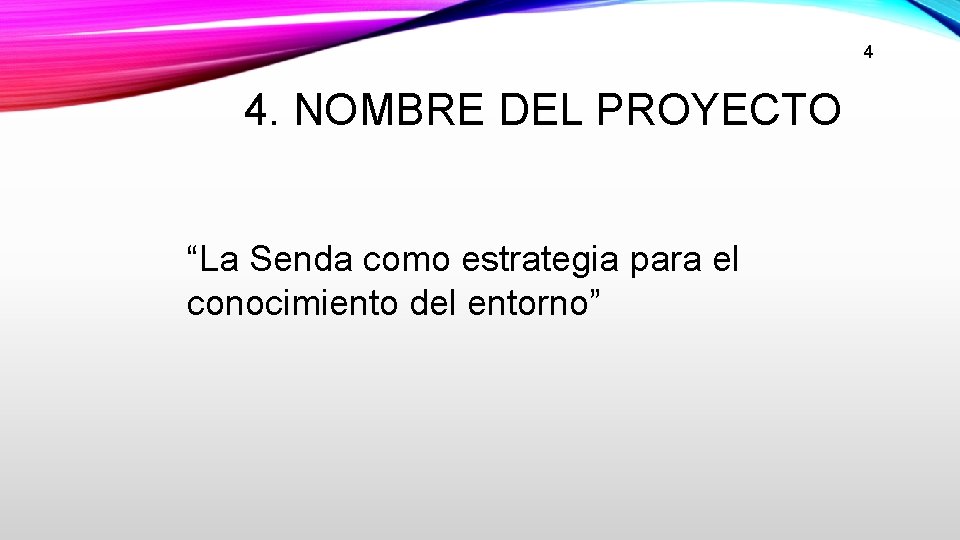 4

4. NOMBRE DEL PROYECTO

“La Senda como estrategia para el conocimiento del entorno”